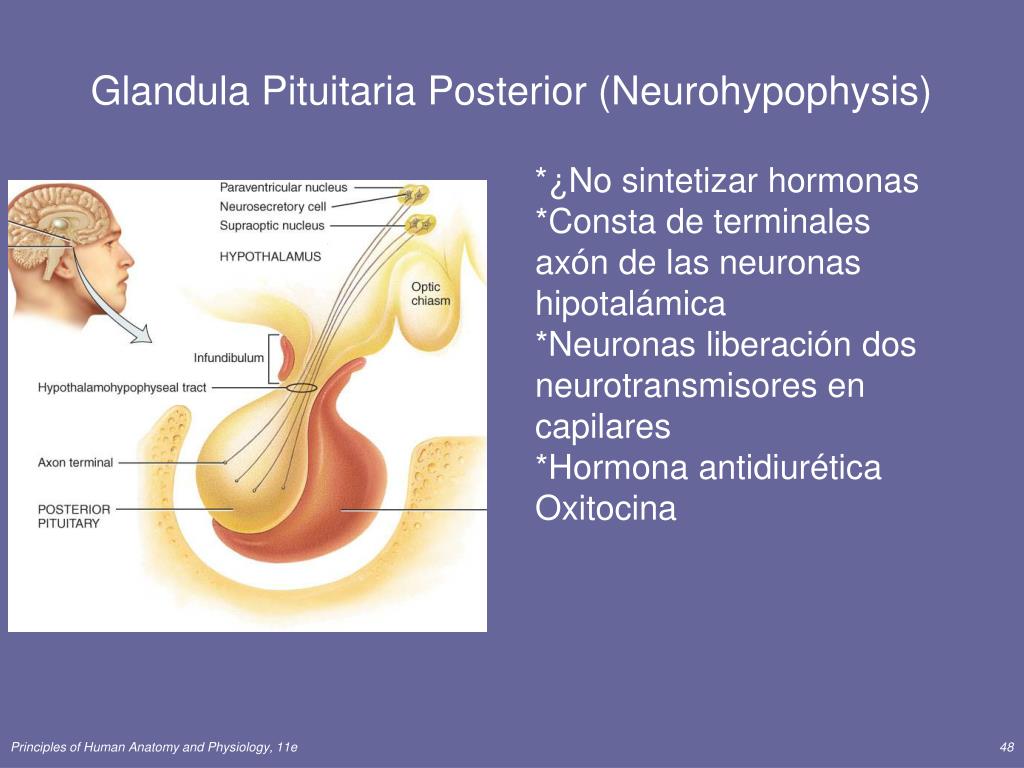 Glandula Pituitaria Posterior (Neurohypophysis)

Paraventricular nucleus
Neurosecretory cell
Supraoptic nucleus
HYPOTHALAMUS
Optic chiasm
Infundibulum
Hypothalamohypophyseal tract
Axon terminal
POSTERIOR PITUITARY

*¿No sintetizar hormonas
*Consta de terminales axón de las neuronas hipotalámica
*Neuronas liberación dos neurotransmisores en capilares
*Hormona antidiurética Oxitocina

Principles of Human Anatomy and Physiology, 11e

48